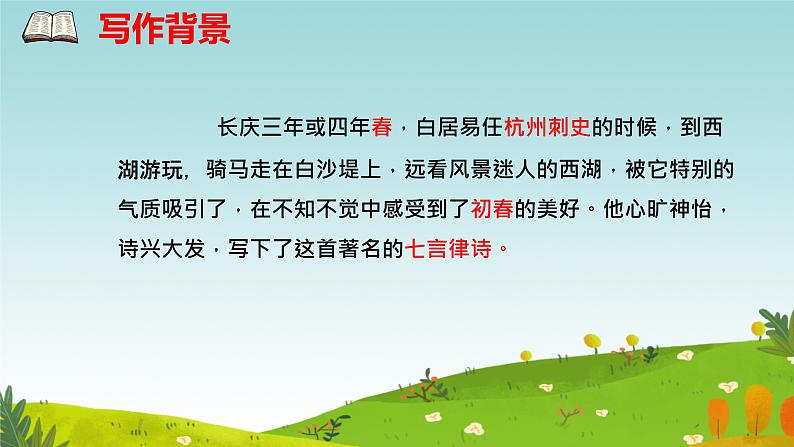 写作背景

长庆三年或四年春，白居易任杭州刺史的时候，到西湖游玩，骑马走在白沙堤上，远看风景迷人的西湖，被它特别的气质吸引了，在不知不觉中感受到了初春的美好。他心旷神怡，诗兴大发，写下了这首著名的七言律诗。